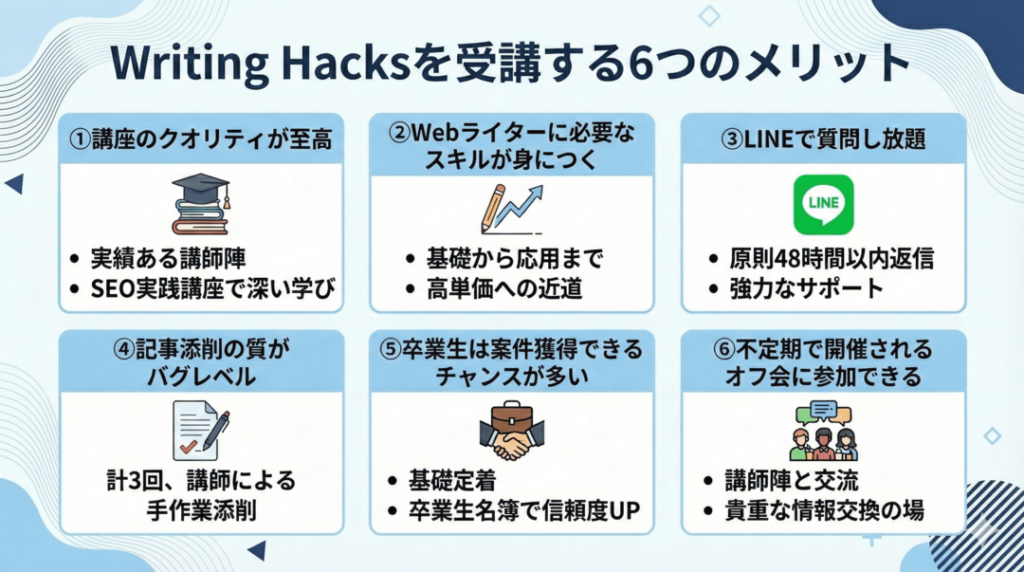 Writing Hacksを受講する6つのメリット

①講座のクオリティが至高

• 実績ある講師陣
• SEO実践講座で深い学び

②Webライターに必要なスキルが身につく

• 基礎から応用まで
• 高単価への近道

③LINEで質問し放題

LINE

• 原則48時間以内返信
• 強力なサポート

④記事添削の質がバグレベル

計3回、講師による手作業添削

⑤卒業生は案件獲得できるチャンスが多い

• 基礎定着
• 卒業生名簿で信頼度UP

⑥不定期で開催されるオフ会に参加できる

• 講師陣と交流
• 貴重な情報交換の場